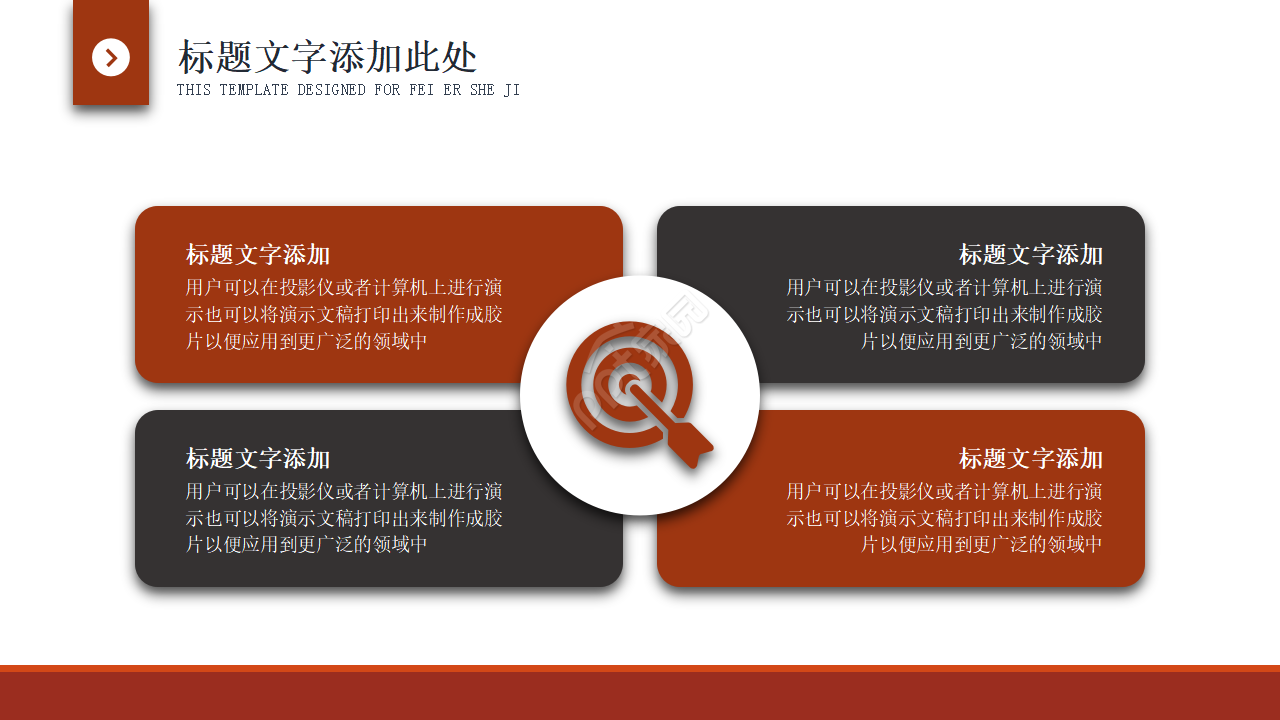 标题文字添加此处
THIS TEMPLATE DESIGNED FOR FEI ER SHE JI

标题文字添加
用户可以在投影仪或者计算机上进行演示也可以将演示文稿打印出来制作成胶片以便应用到更广泛的领域中

标题文字添加
用户可以在投影仪或者计算机上进行演示也可以将演示文稿打印出来制作成胶片以便应用到更广泛的领域中

标题文字添加
用户可以在投影仪或者计算机上进行演示也可以将演示文稿打印出来制作成胶片以便应用到更广泛的领域中

标题文字添加
用户可以在投影仪或者计算机上进行演示也可以将演示文稿打印出来制作成胶片以便应用到更广泛的领域中